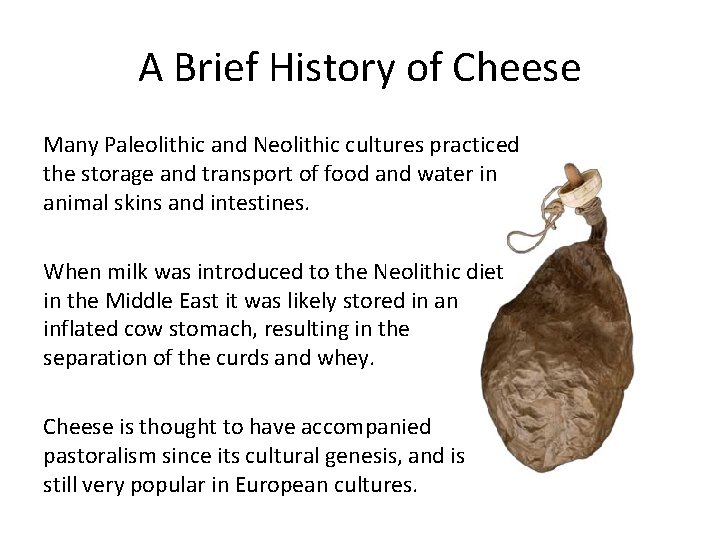 A Brief History of Cheese

Many Paleolithic and Neolithic cultures practiced the storage and transport of food and water in animal skins and intestines.

When milk was introduced to the Neolithic diet in the Middle East it was likely stored in an inflated cow stomach, resulting in the separation of the curds and whey.

Cheese is thought to have accompanied pastoralism since its cultural genesis, and is still very popular in European cultures.